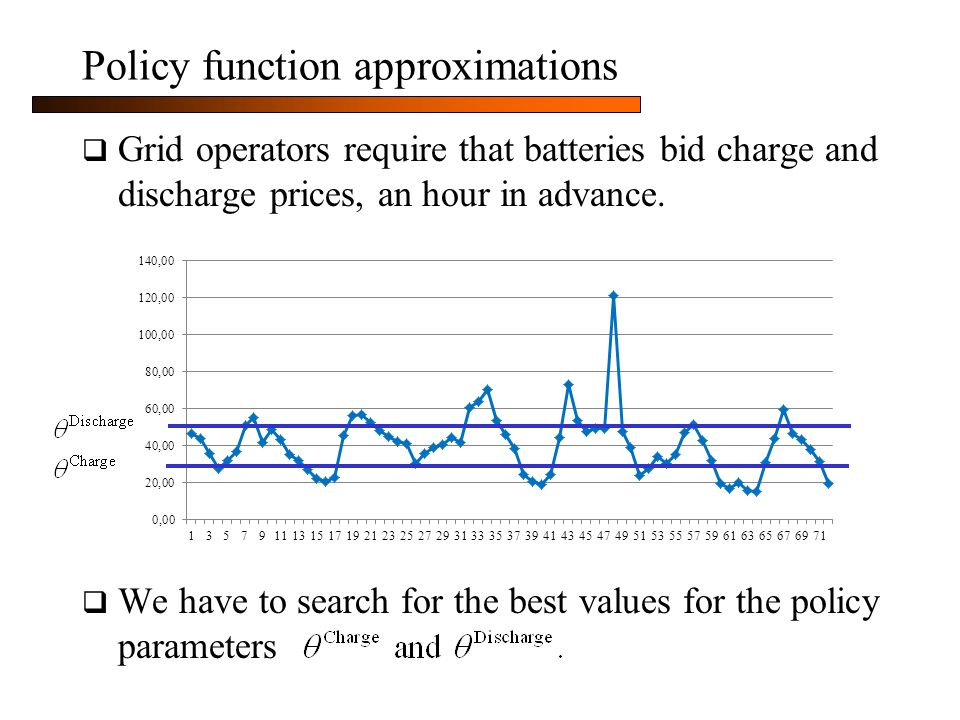 Policy function approximations

❑ Grid operators require that batteries bid charge and discharge prices, an hour in advance.

140,00
120,00
100,00
80,00
60,00
40,00
20,00
0,00

$\theta^{\text{Discharge}}$
$\theta^{\text{Charge}}$

1 3 5 7 9 11 13 15 17 19 21 23 25 27 29 31 33 35 37 39 41 43 45 47 49 51 53 55 57 59 61 63 65 67 69 71

❑ We have to search for the best values for the policy parameters $\theta^{\text{Charge}}$ and $\theta^{\text{Discharge}}$.